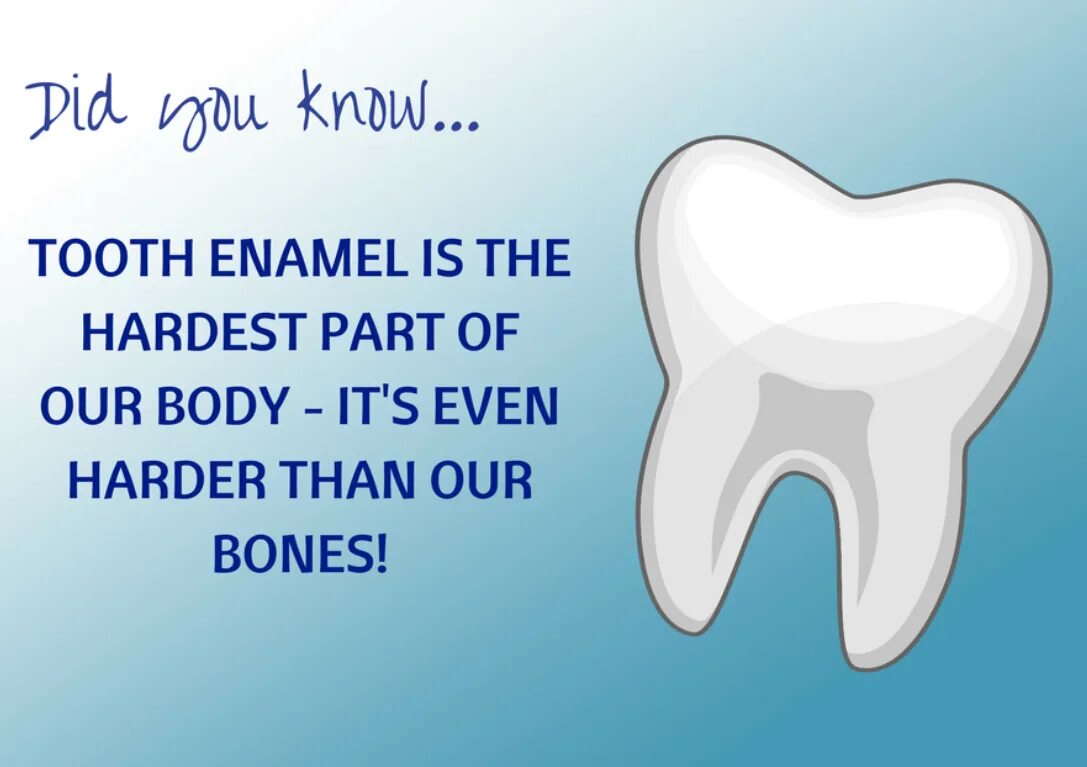 Did you know...

TOOTH ENAMEL IS THE HARDEST PART OF OUR BODY - IT'S EVEN HARDER THAN OUR BONES!